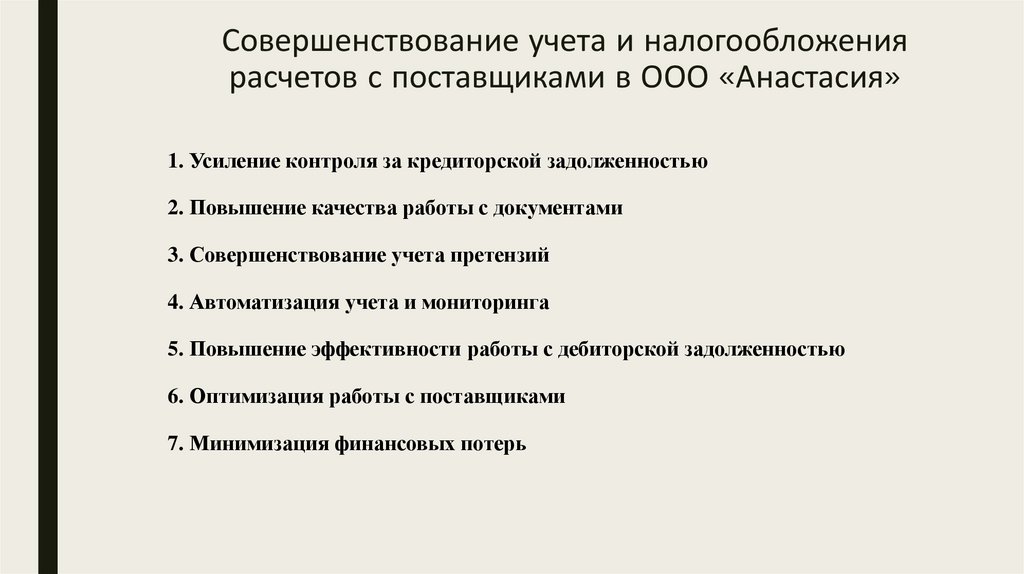 Совершенствование учета и налогообложения расчетов с поставщиками в ООО «Анастасия»

1. Усиление контроля за кредиторской задолженностью

2. Повышение качества работы с документами

3. Совершенствование учета претензий

4. Автоматизация учета и мониторинга

5. Повышение эффективности работы с дебиторской задолженностью

6. Оптимизация работы с поставщиками

7. Минимизация финансовых потерь